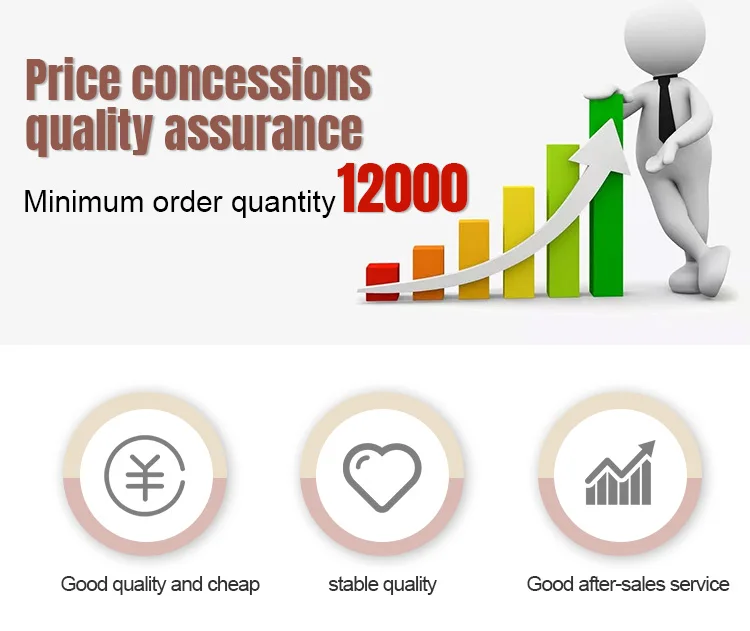 Price concessions
quality assurance

Minimum order quantity 12000

¥

Good quality and cheap

stable quality

Good after-sales service